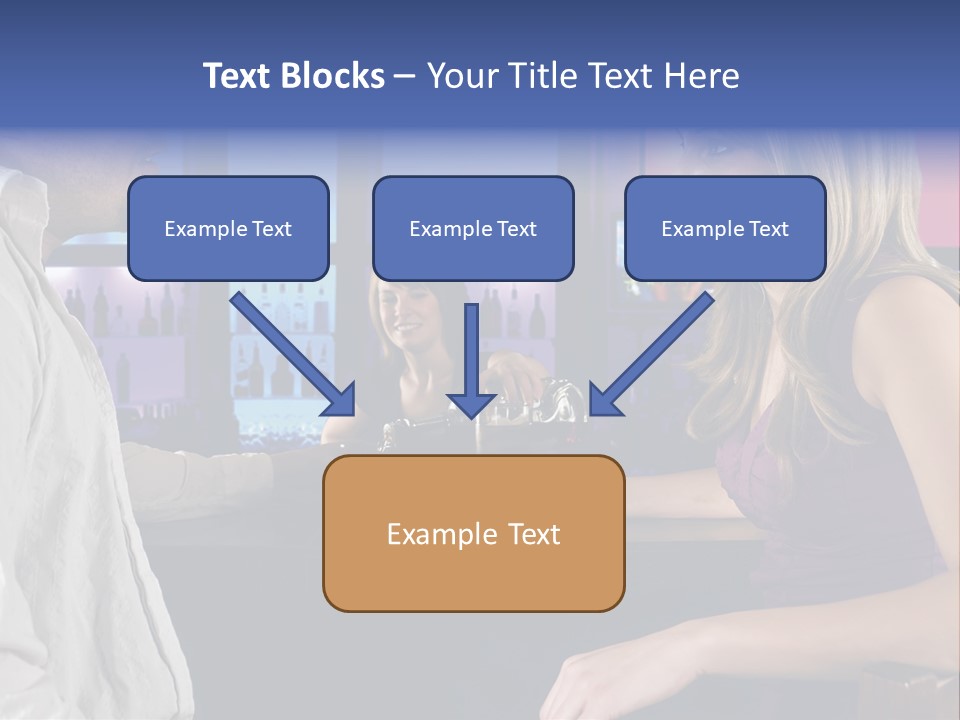 Text Blocks – Your Title Text Here

Example Text

Example Text

Example Text

Example Text